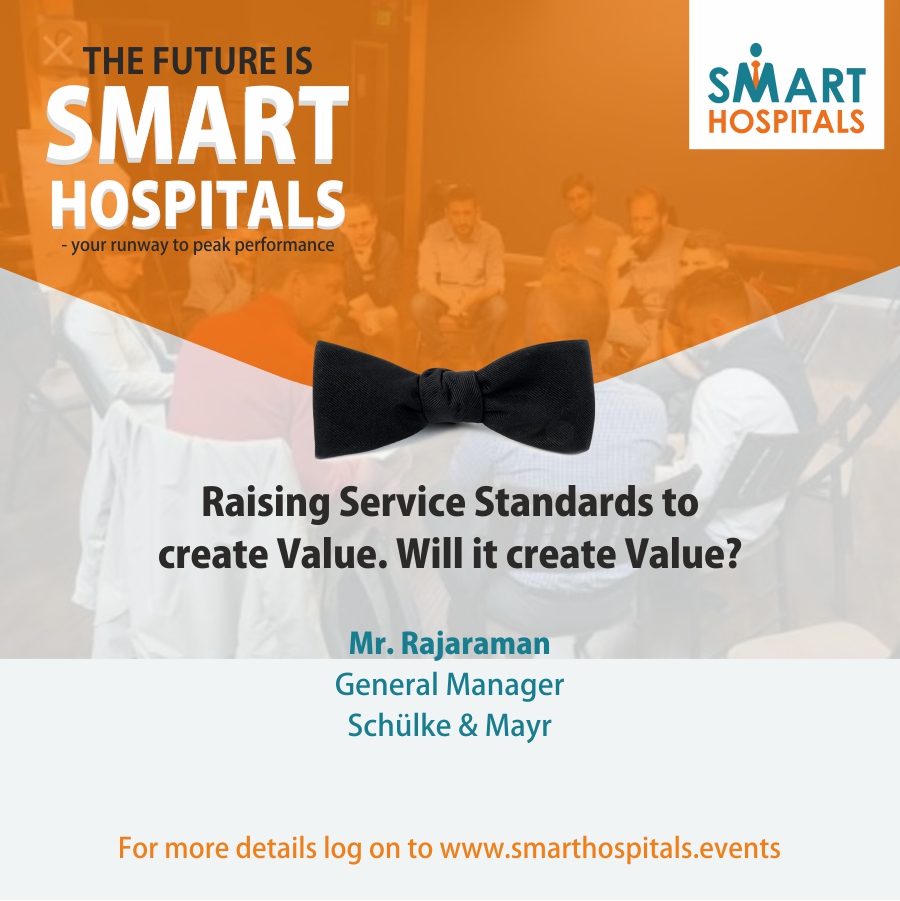 THE FUTURE IS
SMART
HOSPITALS
- your runway to peak performance

SMART
HOSPITALS

Raising Service Standards to create Value. Will it create Value?

Mr. Rajaraman
General Manager
Schülke & Mayr

For more details log on to www.smarthospitals.events